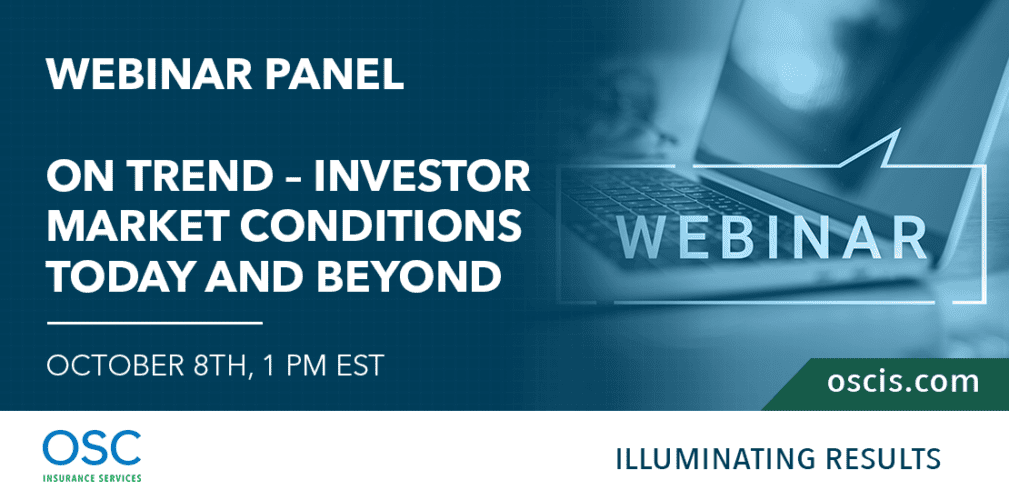 WEBINAR PANEL

ON TREND – INVESTOR MARKET CONDITIONS TODAY AND BEYOND

OCTOBER 8TH, 1 PM EST

WEBINAR

oscis.com

OSC
INSURANCE SERVICES

ILLUMINATING RESULTS